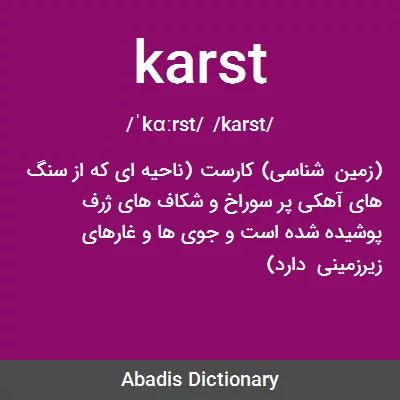 karst

/ˈkɑːrst/ /karst/

(زمین شناسی) کارست (ناحیه ای که از سنگ های آهکی پر سوراخ و شکاف های ژرف پوشیده شده است و جوی ها و غارهای زیرزمینی دارد)

Abadis Dictionary